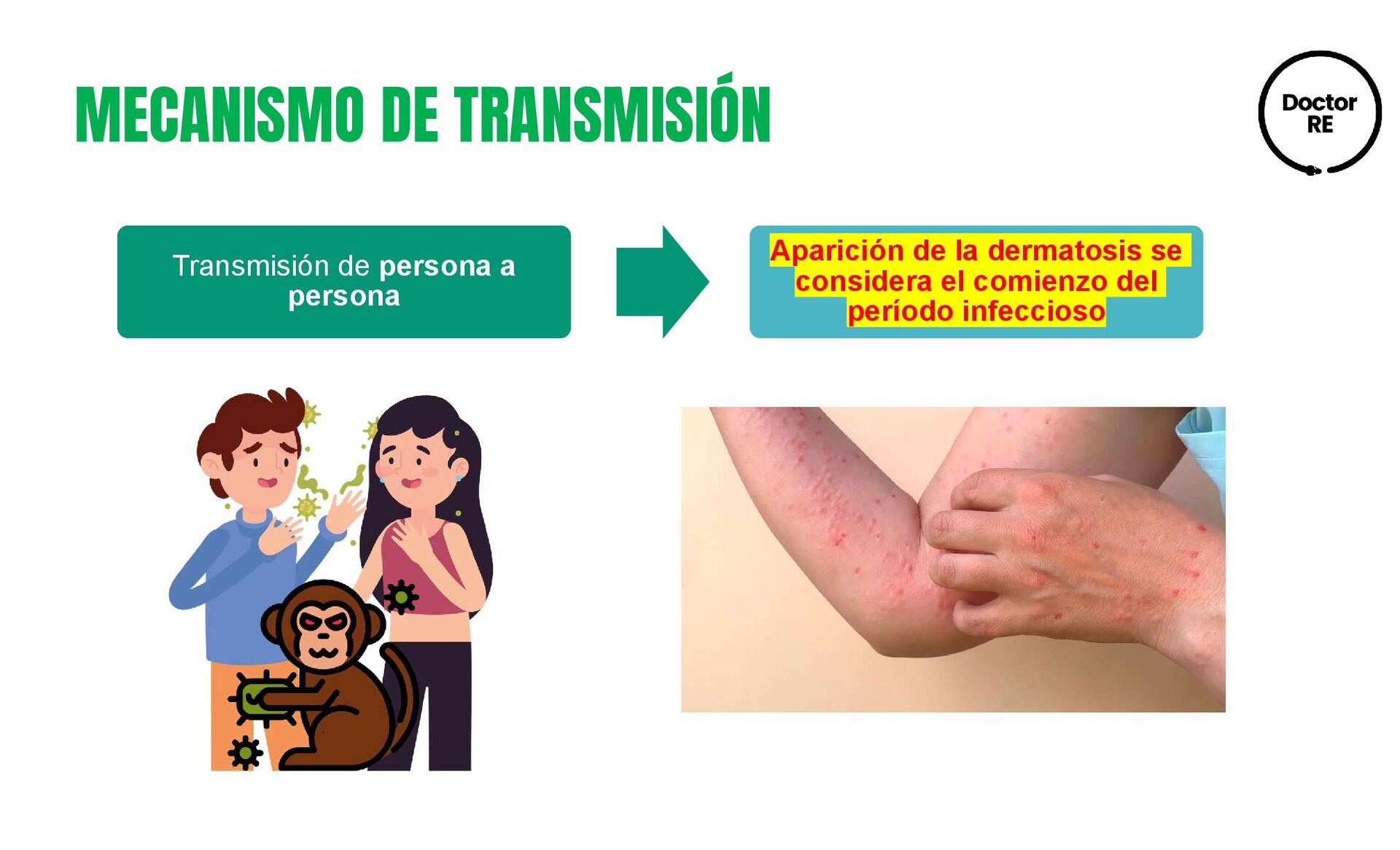 MECANISMO DE TRANSMISIÓN

Doctor RE

Transmisión de persona a persona

Aparición de la dermatosis se considera el comienzo del período infeccioso